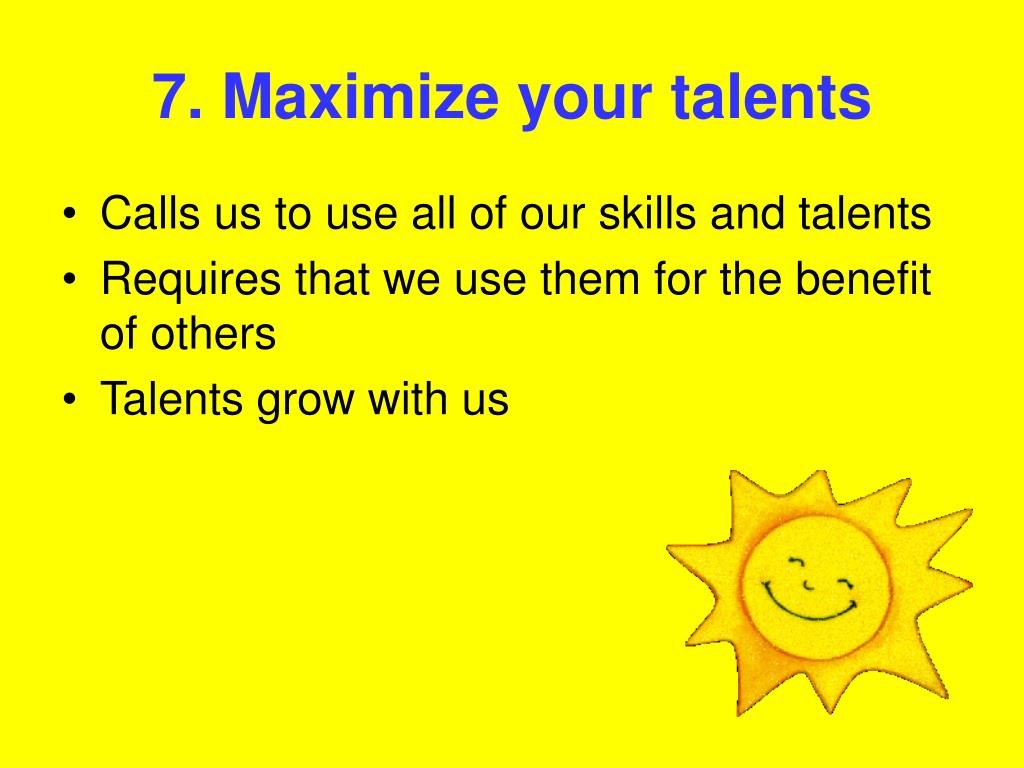 7. Maximize your talents

• Calls us to use all of our skills and talents
• Requires that we use them for the benefit of others
• Talents grow with us